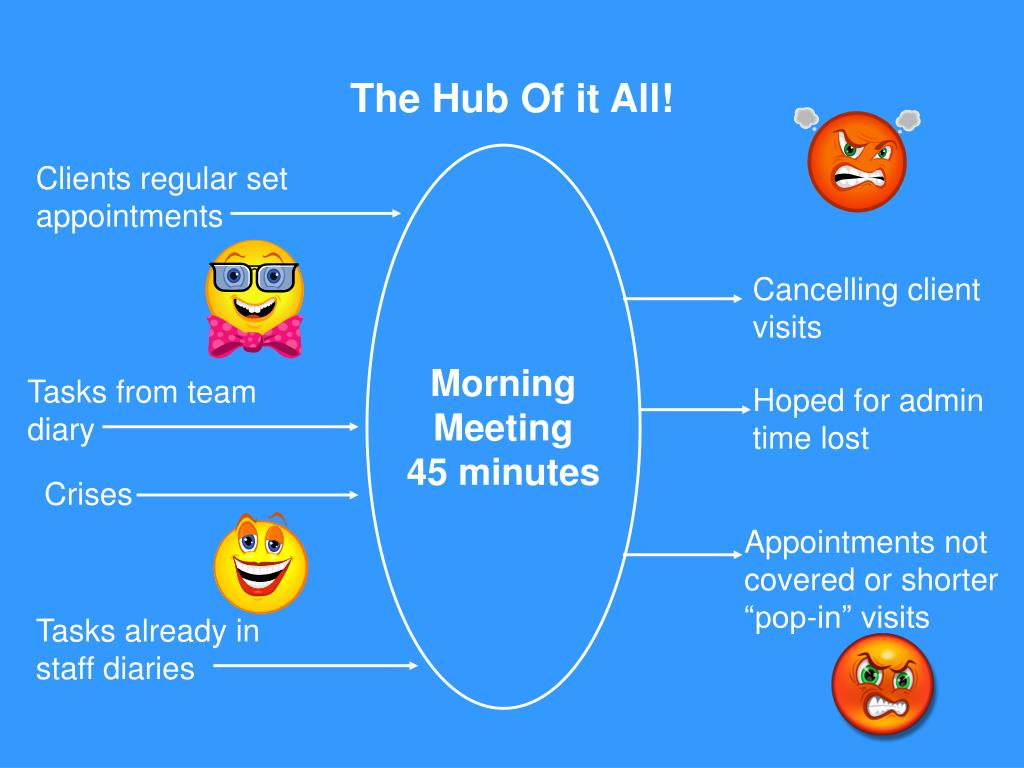 The Hub Of it All!

Clients regular set appointments

Tasks from team diary

Crises

Tasks already in staff diaries

Morning Meeting 45 minutes

Cancelling client visits

Hoped for admin time lost

Appointments not covered or shorter “pop-in” visits